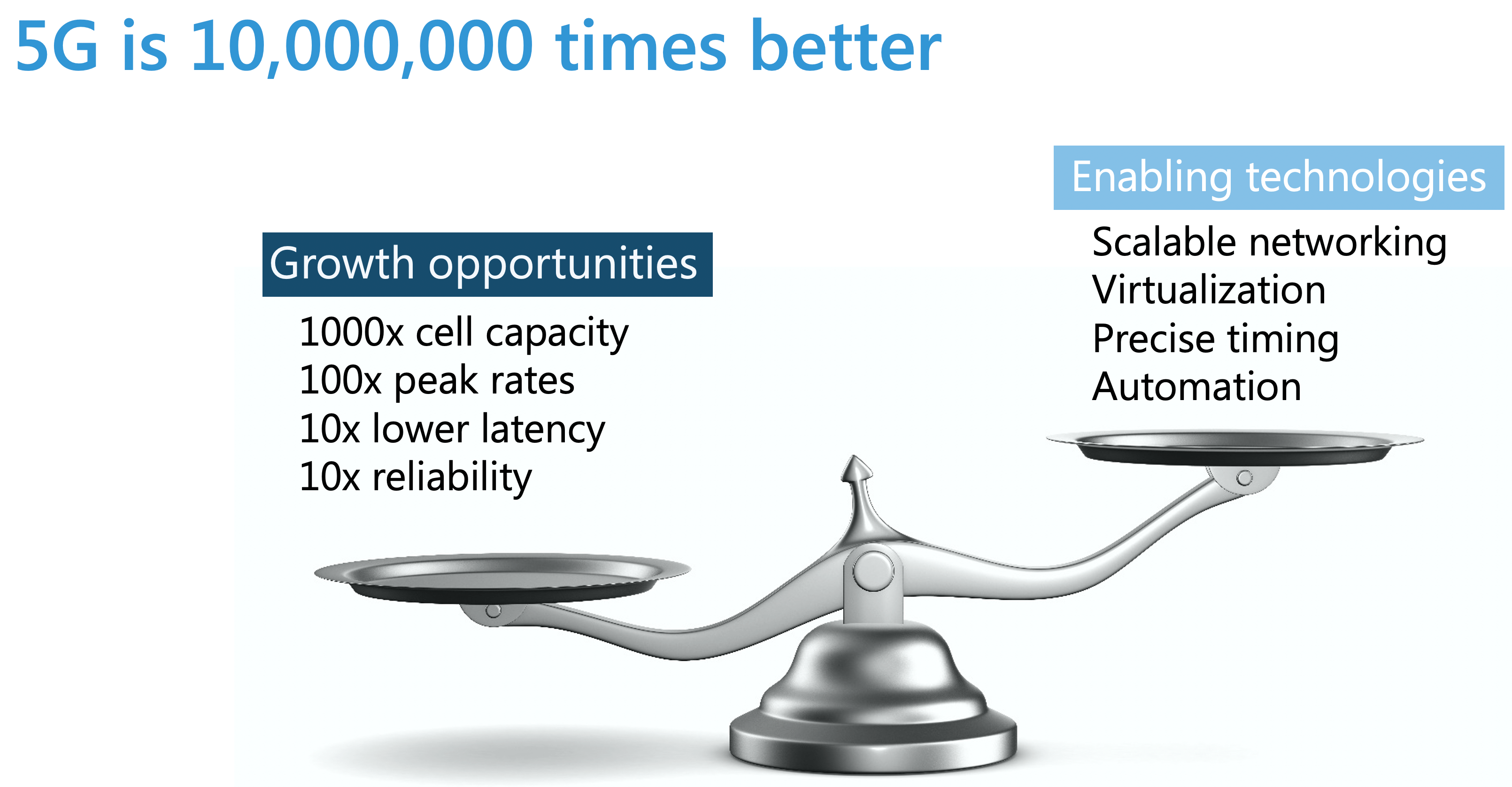 5G is 10,000,000 times better

Growth opportunities

1000x cell capacity
100x peak rates
10x lower latency
10x reliability

Enabling technologies

Scalable networking
Virtualization
Precise timing
Automation